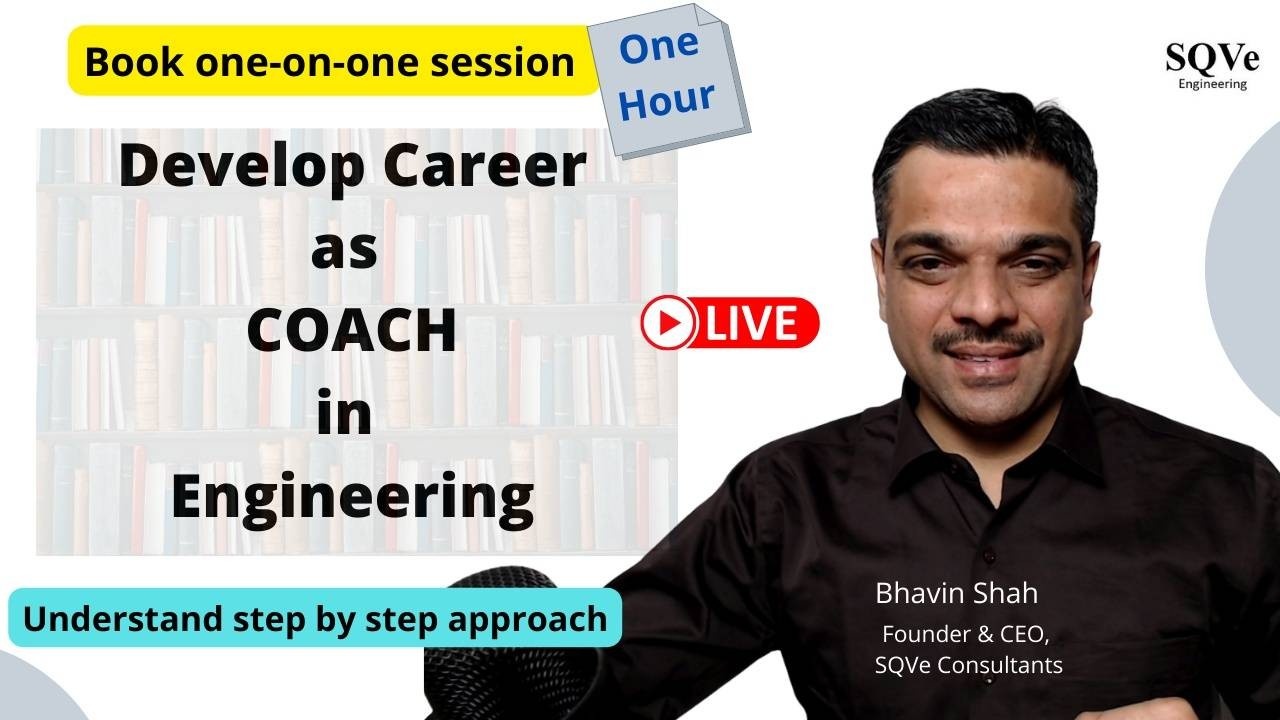 Book one-on-one session

One Hour

SQVe
Engineering

Develop Career as COACH in Engineering

LIVE

Understand step by step approach

Bhavin Shah
Founder & CEO,
SQVe Consultants